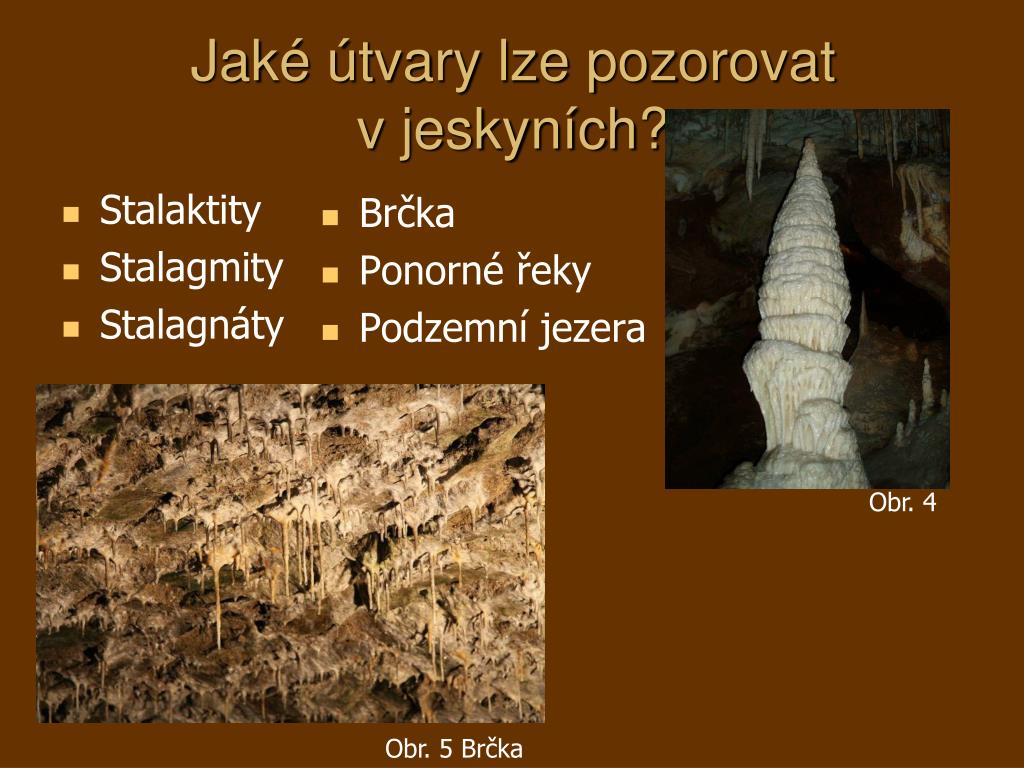 Jaké útvary lze pozorovat v jeskyních?

- Stalaktity
- Stalagmity
- Stalagnáty

- Brčka
- Ponorné řeky
- Podzemní jezera

Obr. 4

Obr. 5 Brčka